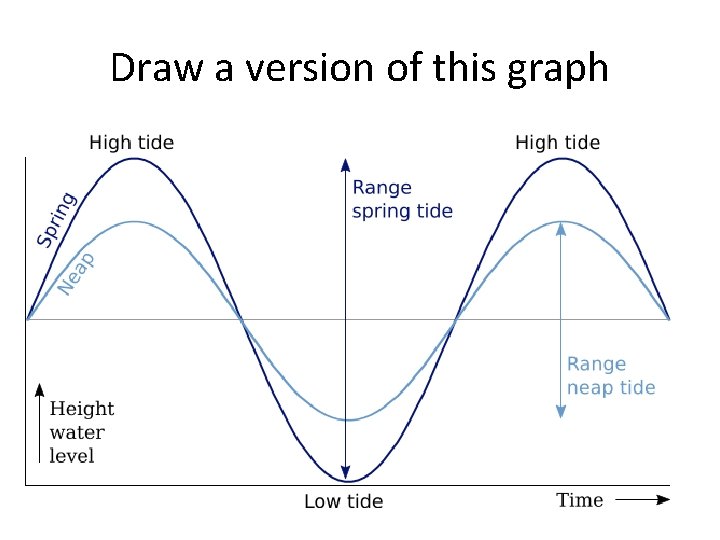 Draw a version of this graph

High tide

High tide

Spring

Neap

Range spring tide

Range neap tide

Height water level

Low tide

Time